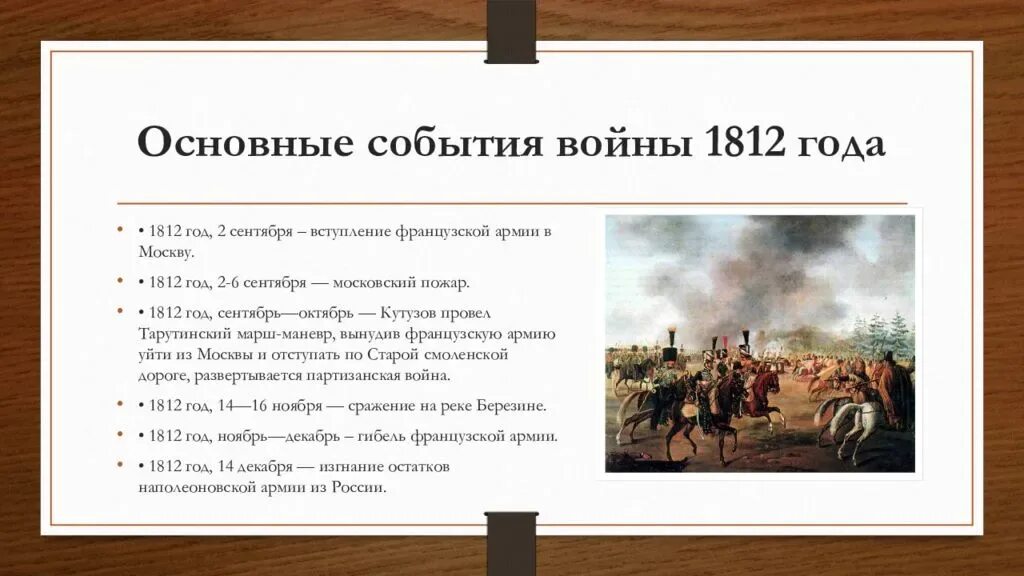 Основные события войны 1812 года

• • 1812 год, 2 сентября – вступление французской армии в Москву.

• • 1812 год, 2-6 сентября — московский пожар.

• • 1812 год, сентябрь—октябрь — Кутузов провел Тарутинский марш-маневр, вынудив французскую армию уйти из Москвы и отступать по Старой смоленской дороге, развертывается партизанская война.

• • 1812 год, 14—16 ноября — сражение на реке Березине.

• • 1812 год, ноябрь—декабрь – гибель французской армии.

• • 1812 год, 14 декабря — изгнание остатков наполеоновской армии из России.